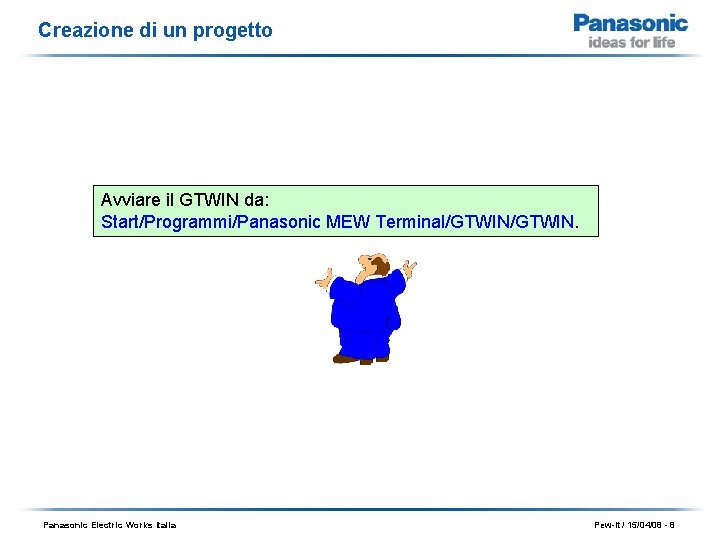 Creazione di un progetto

Panasonic
ideas for life

Avviare il GTWIN da:
Start/Programmi/Panasonic MEW Terminal/GTWIN/GTWIN.

Panasonic Electric Works Italia

Pew-It / 15/04/08 - 6